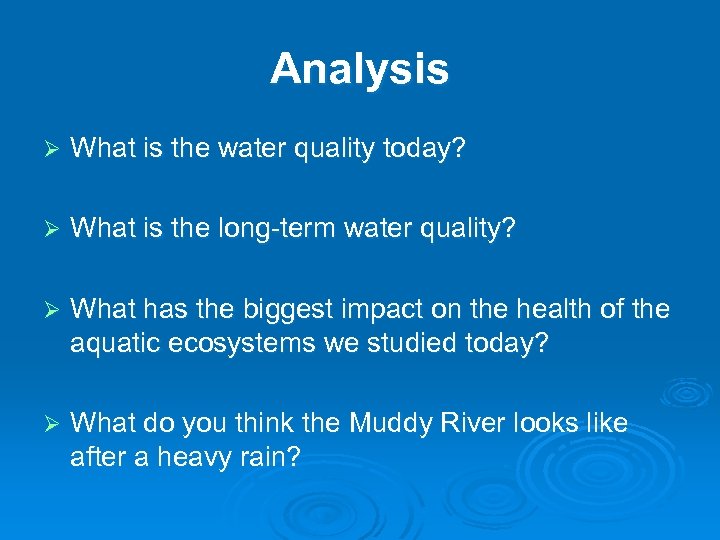 Analysis

➢ What is the water quality today?

➢ What is the long-term water quality?

➢ What has the biggest impact on the health of the aquatic ecosystems we studied today?

➢ What do you think the Muddy River looks like after a heavy rain?